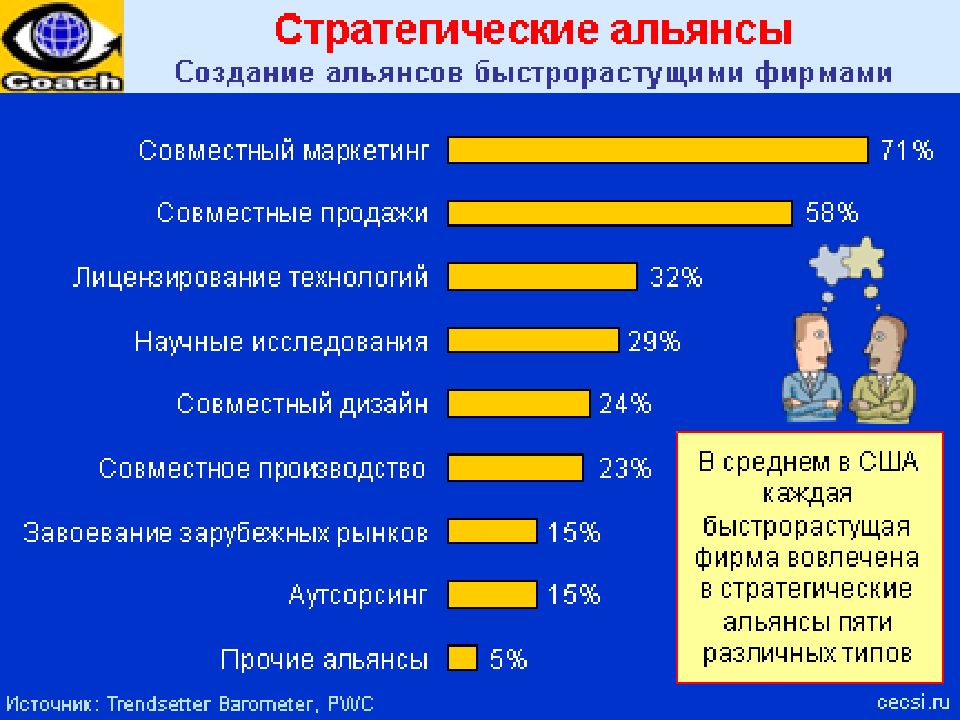 Coach

Стратегические альянсы
Создание альянсов быстрорастущими фирмами

Совместный маркетинг 71%
Совместные продажи 58%
Лицензирование технологий 32%
Научные исследования 29%
Совместный дизайн 24%
Совместное производство 23%
Завоевание зарубежных рынков 15%
Аутсорсинг 15%
Прочие альянсы 5%

В среднем в США каждая быстрорастущая фирма вовлечена в стратегические альянсы пяти различных типов

Источник: Trendsetter Barometer, PWC

cecsi.ru